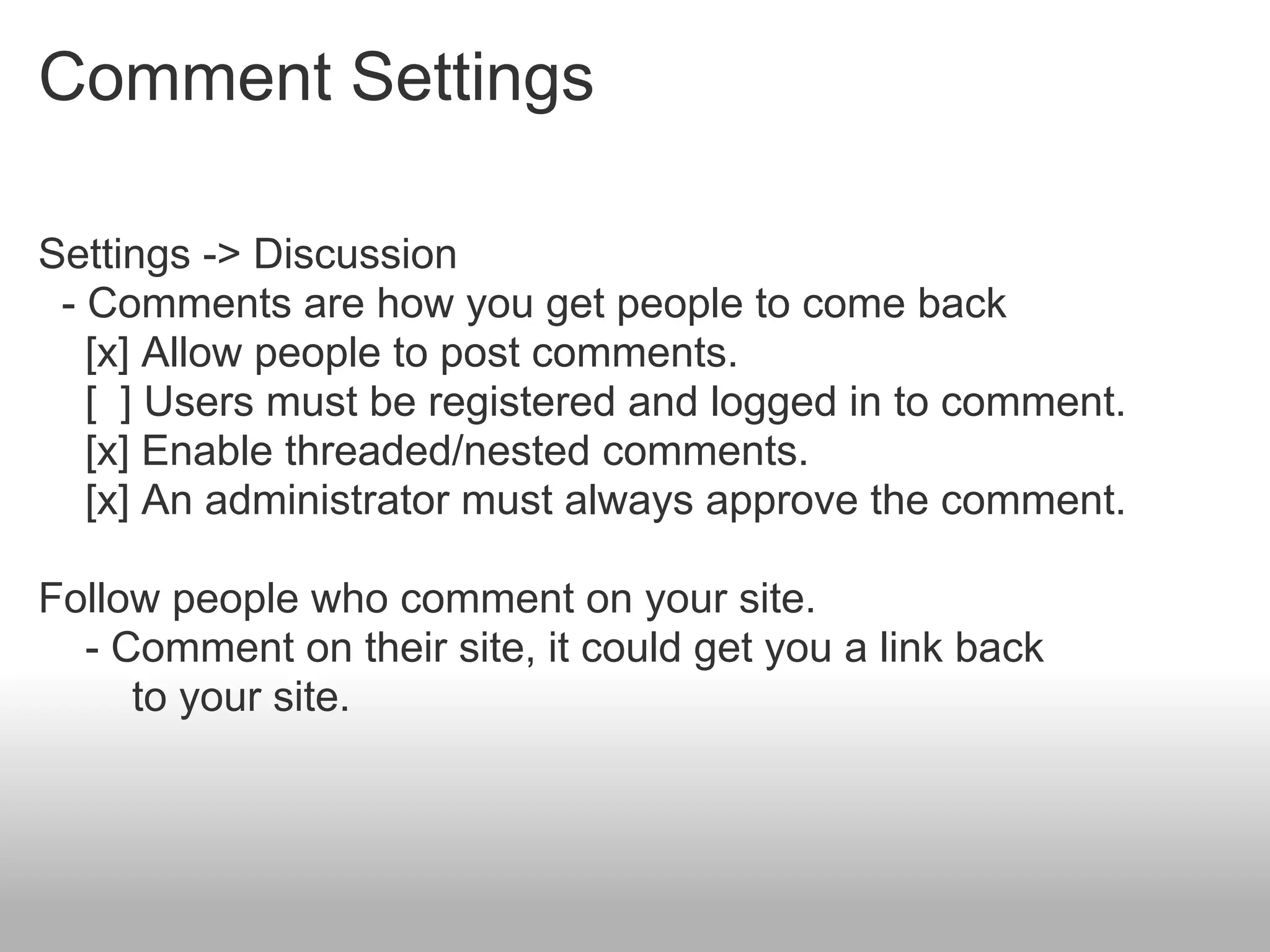 Comment Settings

Settings -> Discussion
- Comments are how you get people to come back
[x] Allow people to post comments.
[ ] Users must be registered and logged in to comment.
[x] Enable threaded/nested comments.
[x] An administrator must always approve the comment.

Follow people who comment on your site.
- Comment on their site, it could get you a link back to your site.